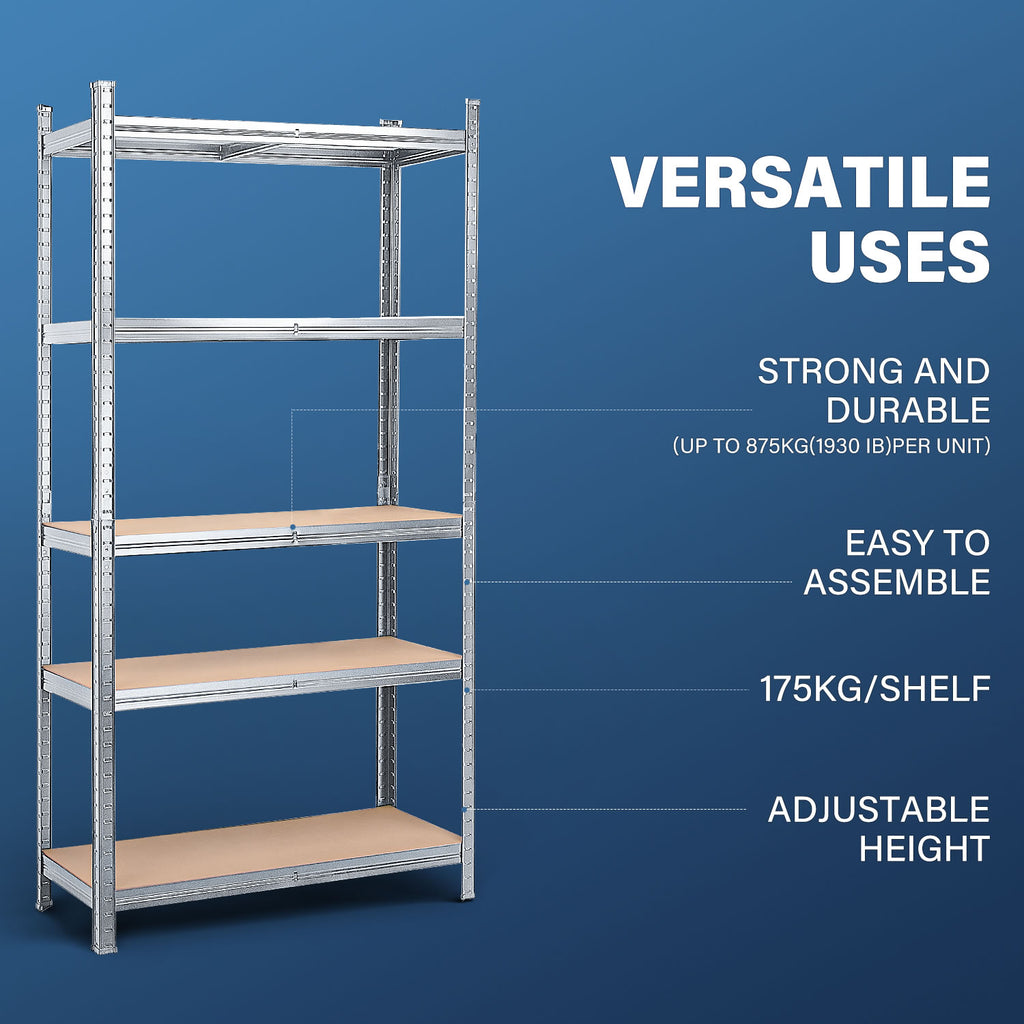 VERSATILE USES

STRONG AND DURABLE
(UP TO 875KG(1930 IB)PER UNIT)

EASY TO ASSEMBLE

175KG/SHELF

ADJUSTABLE HEIGHT